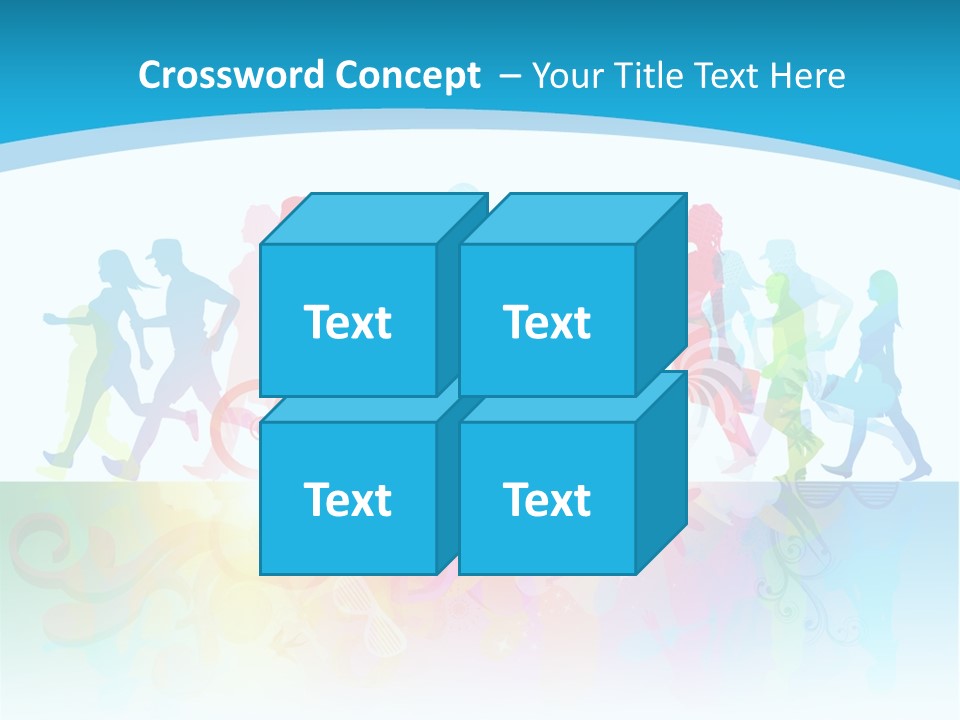 Crossword Concept – Your Title Text Here

Text

Text

Text

Text